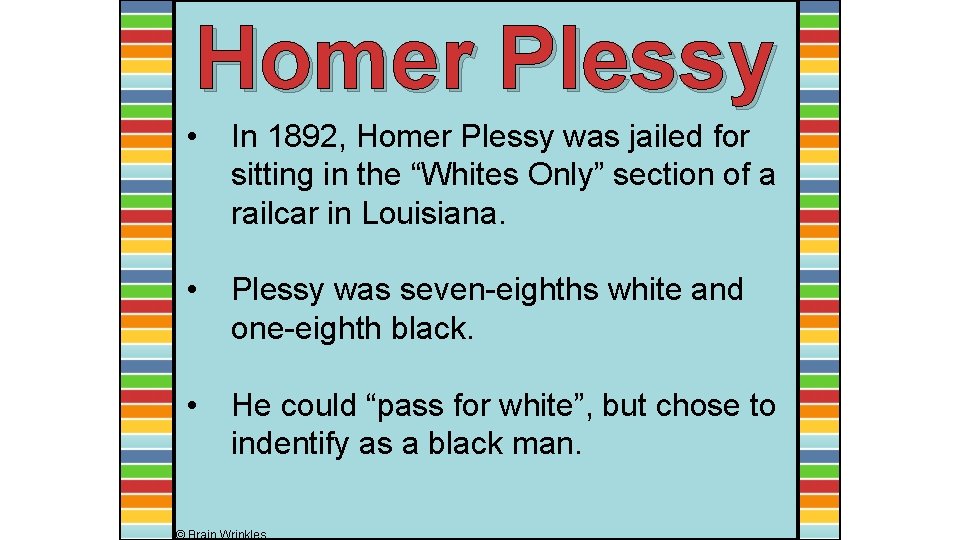 Homer Plessy

• In 1892, Homer Plessy was jailed for sitting in the “Whites Only” section of a railcar in Louisiana.

• Plessy was seven-eighths white and one-eighth black.

• He could “pass for white”, but chose to indentify as a black man.

© Brain Wrinkles